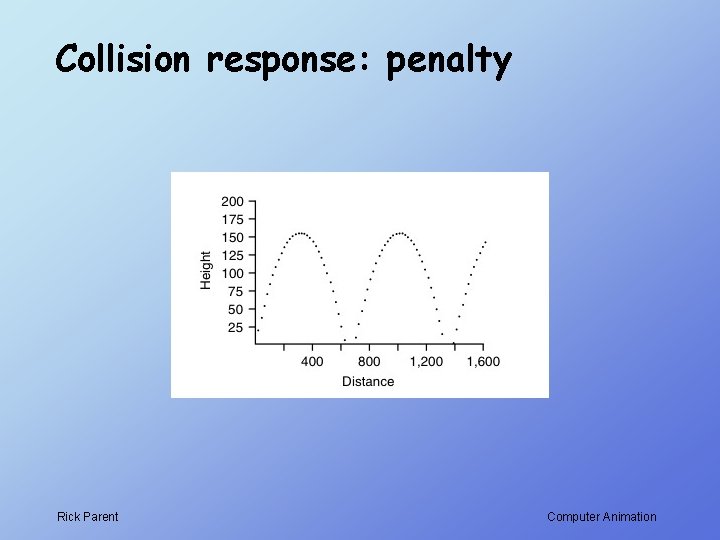 Collision response: penalty

200
175
150
125
100
75
50
25
Height
400
800
1,200
1,600
Distance

Rick Parent

Computer Animation